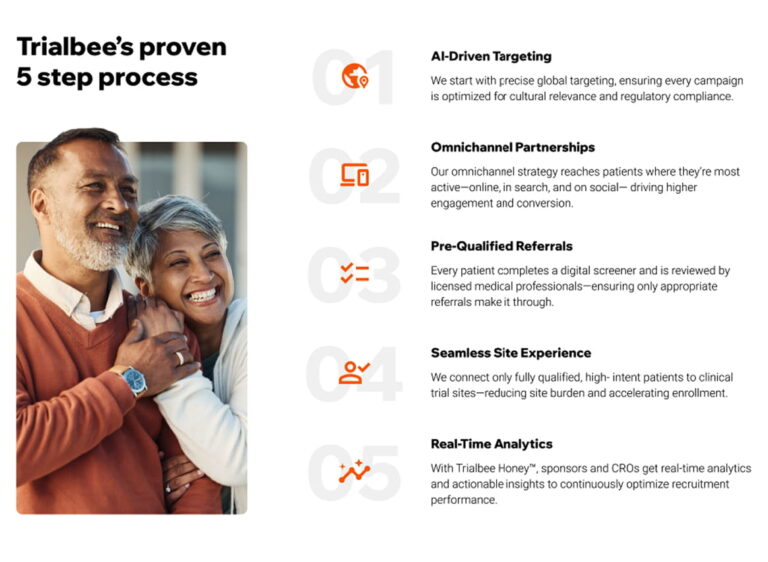 Trialbee's proven 5 step process

01

AI-Driven Targeting

We start with precise global targeting, ensuring every campaign is optimized for cultural relevance and regulatory compliance.

02

Omnichannel Partnerships

Our omnichannel strategy reaches patients where they're most active—online, in search, and on social— driving higher engagement and conversion.

03

Pre-Qualified Referrals

Every patient completes a digital screener and is reviewed by licensed medical professionals—ensuring only appropriate referrals make it through.

04

Seamless Site Experience

We connect only fully qualified, high- intent patients to clinical trial sites—reducing site burden and accelerating enrollment.

05

Real-Time Analytics

With Trialbee Honey™, sponsors and CROs get real-time analytics and actionable insights to continuously optimize recruitment performance.